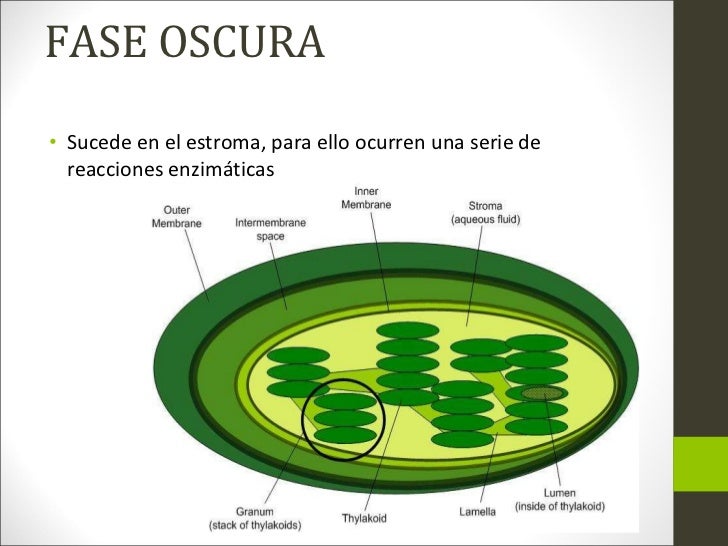 FASE OSCURA

• Sucede en el estroma, para ello ocurren una serie de reacciones enzimáticas

Outer Membrane

Intermembrane space

Inner Membrane

Stroma (aqueous fluid)

Granum (stack of thylakoids)

Thylakoid

Lamella

Lumen (inside of thylakoid)